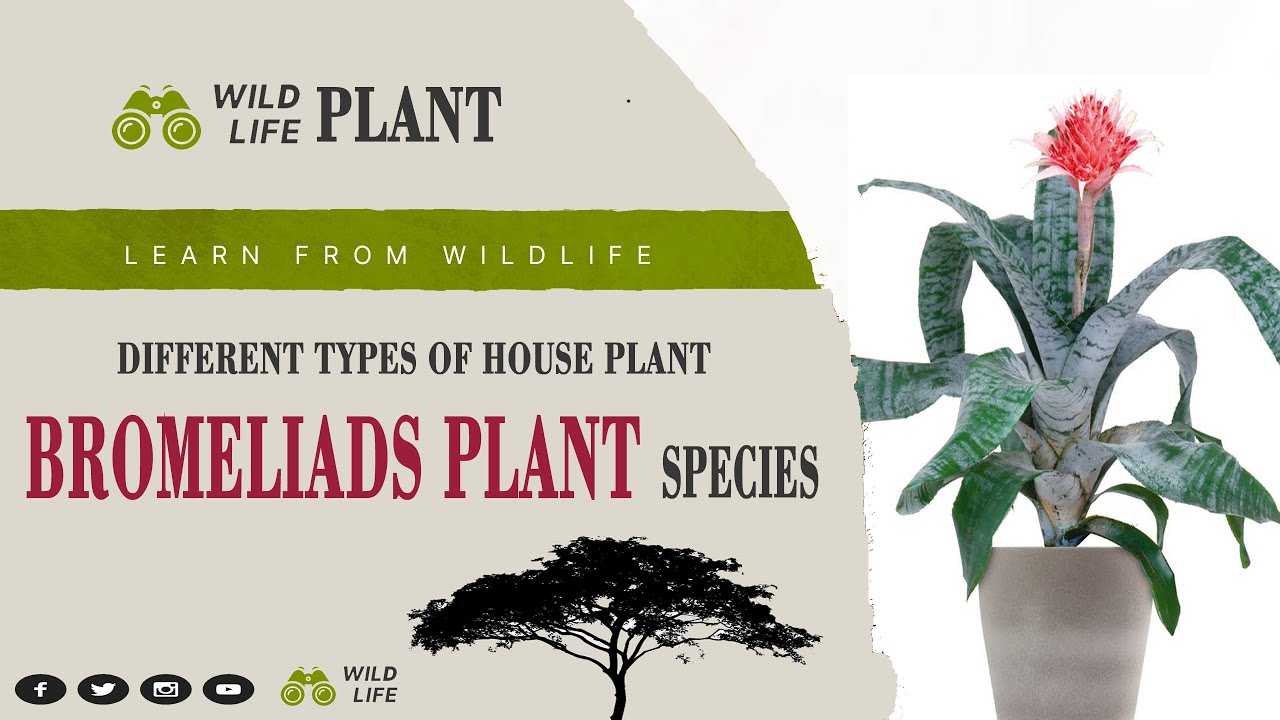 WILD LIFE PLANT

LEARN FROM WILDLIFE

DIFFERENT TYPES OF HOUSE PLANT

BROMELIADS PLANT SPECIES

WILD LIFE